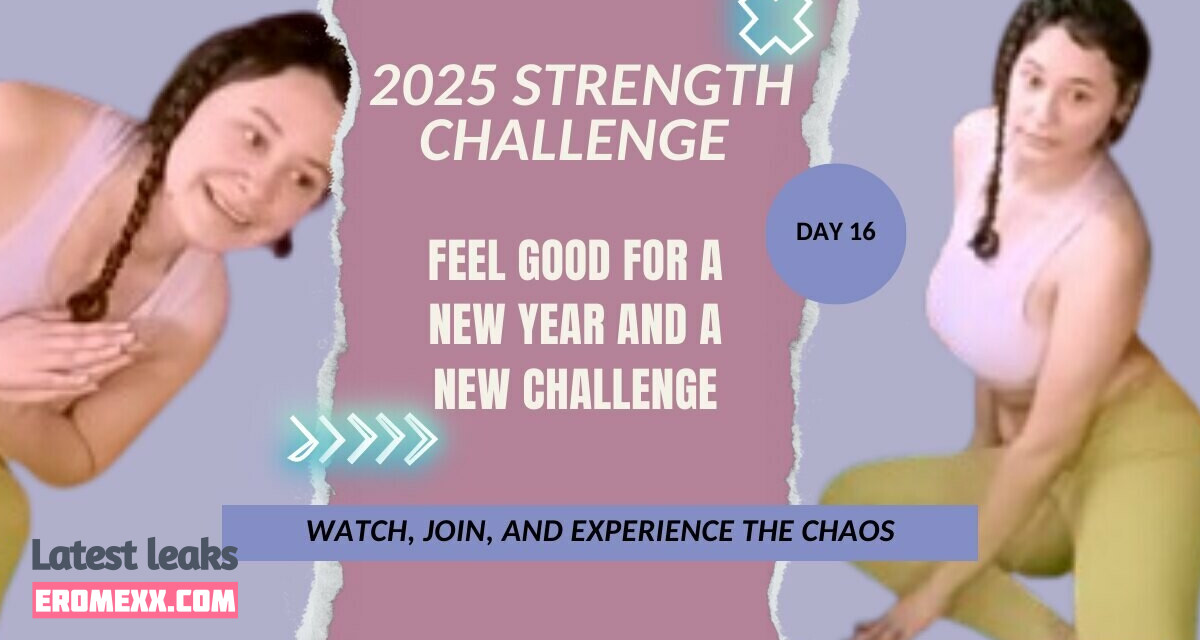 2025 STRENGTH CHALLENGE

DAY 16

FEEL GOOD FOR A NEW YEAR AND A NEW CHALLENGE

WATCH, JOIN, AND EXPERIENCE THE CHAOS

Latest leaks
EROMEXX.COM